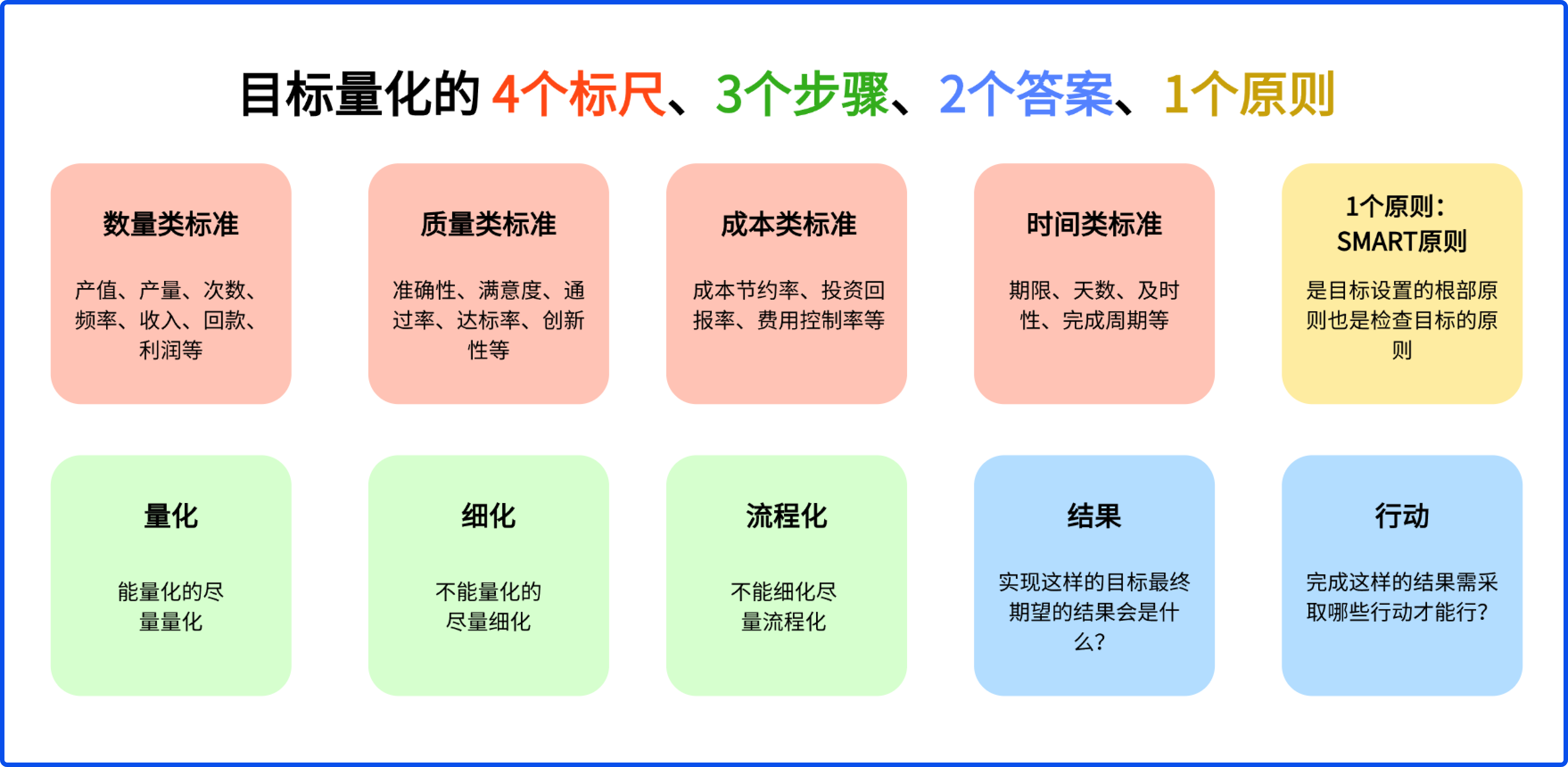 目标量化的 4个标尺、3个步骤、2个答案、1个原则

数量类标准

产值、产量、次数、频率、收入、回款、利润等

质量类标准

准确性、满意度、通过率、达标率、创新性等

成本类标准

成本节约率、投资回报率、费用控制率等

时间类标准

期限、天数、及时性、完成周期等

1个原则：SMART原则

是目标设置的根部原则也是检查目标的原则

量化

能量化的尽量量化

细化

不能量化的尽量细化

流程化

不能细化尽量流程化

结果

实现这样的目标最终期望的结果会是什么？

行动

完成这样的结果需采取哪些行动才能行？